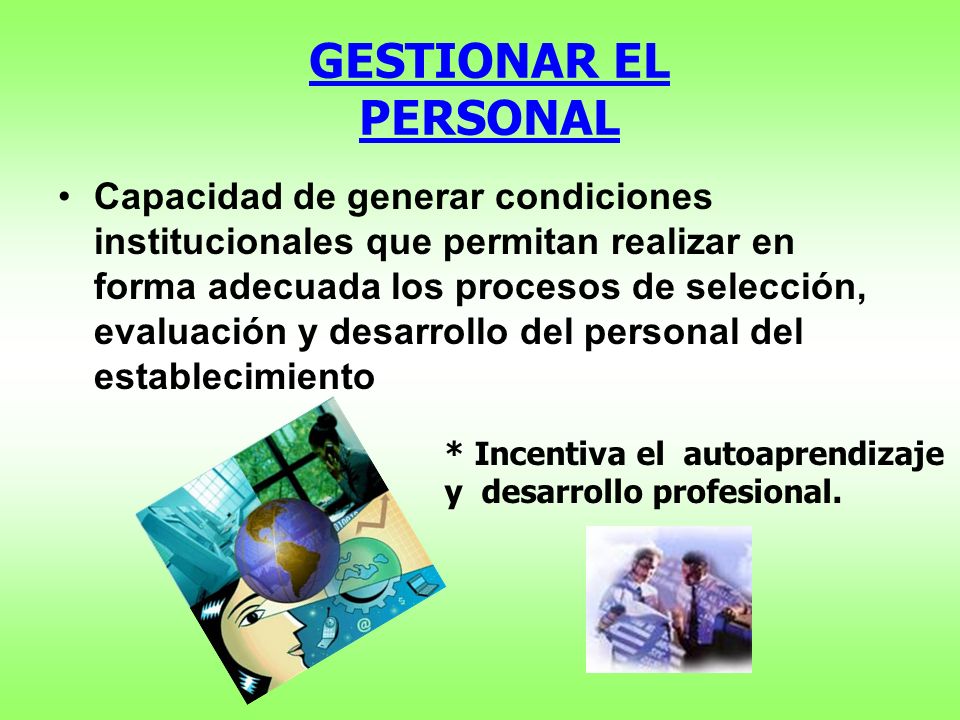 GESTIONAR EL PERSONAL

• Capacidad de generar condiciones institucionales que permitan realizar en forma adecuada los procesos de selección, evaluación y desarrollo del personal del establecimiento

* Incentiva el autoaprendizaje y desarrollo profesional.